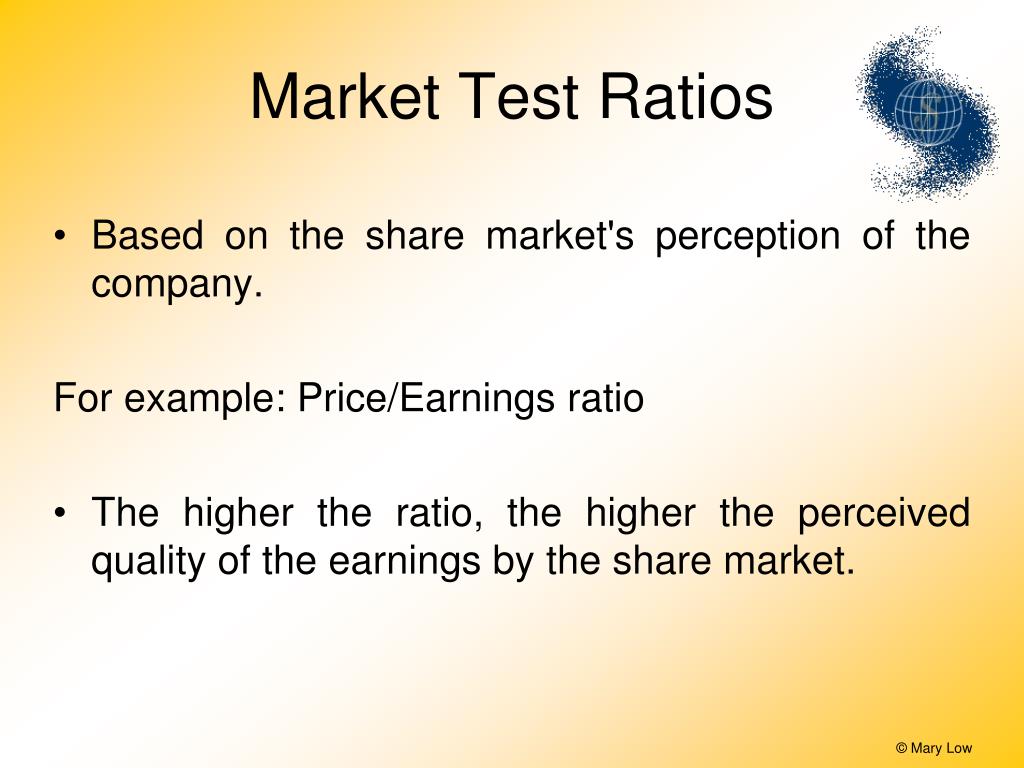 Market Test Ratios

• Based on the share market's perception of the company.

For example: Price/Earnings ratio

• The higher the ratio, the higher the perceived quality of the earnings by the share market.

© Mary Low